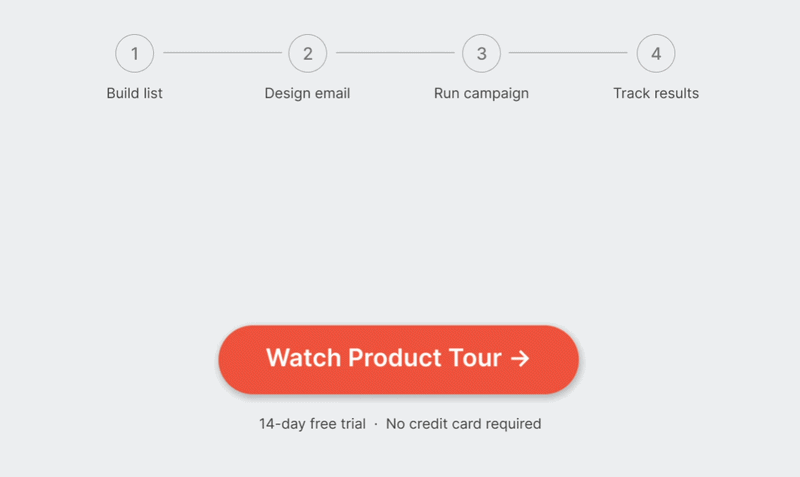 1
Build list

2
Design email

3
Run campaign

4
Track results

Watch Product Tour →

14-day free trial · No credit card required